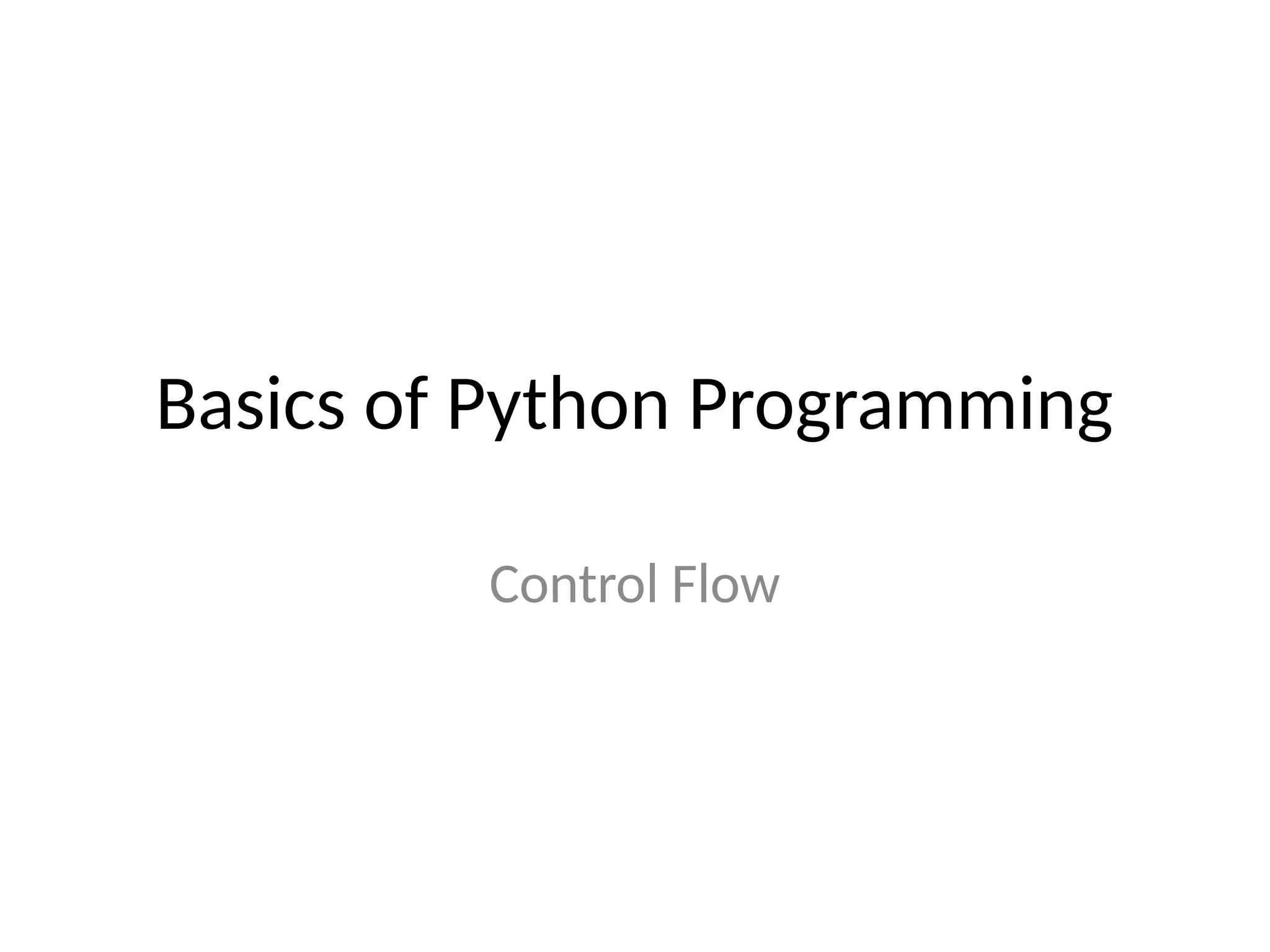 Basics of Python Programming

Control Flow